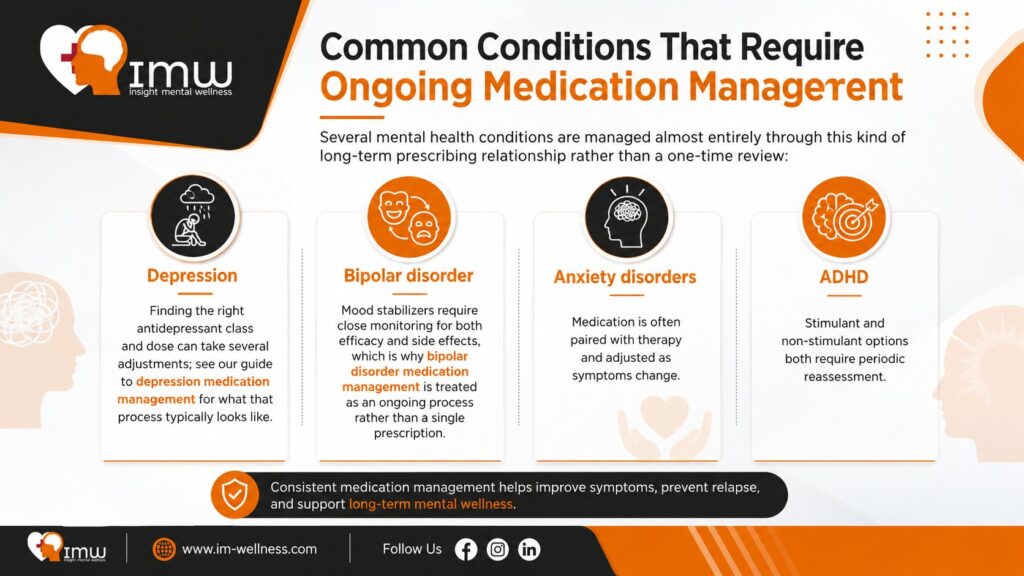 IMW
insight mental wellness

Common Conditions That Require Ongoing Medication Managerent

Several mental health conditions are managed almost entirely through this kind of long-term prescribing relationship rather than a one-time review:

Depression

Finding the right antidepressant class and dose can take several adjustments; see our guide to depression medication management for what that process typically looks like.

Bipolar disorder

Mood stabilizers require close monitoring for both efficacy and side effects, which is why bipolar disorder medication management is treated as an ongoing process rather than a single prescription.

Anxiety disorders

Medication is often paired with therapy and adjusted as symptoms change.

ADHD

Stimulant and non-stimulant options both require periodic reassessment.

Consistent medication management helps improve symptoms, prevent relapse, and support long-term mental wellness.

IMW
insight mental wellness

www.im-wellness.com

Follow Us